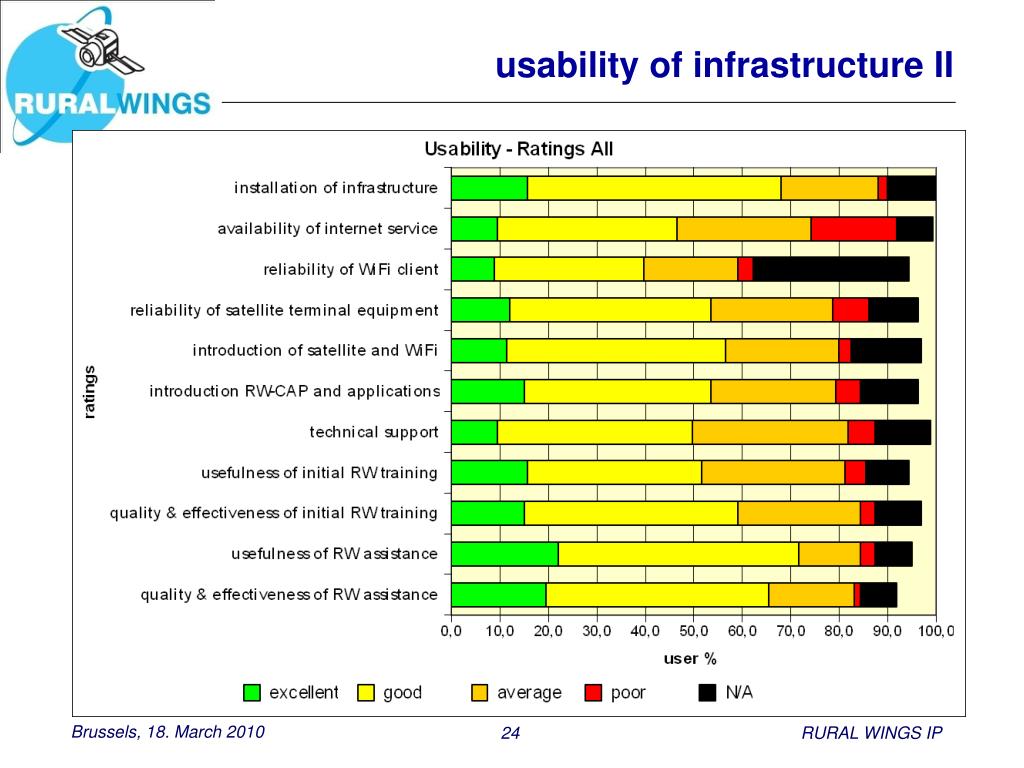 RURALWINGS

usability of infrastructure II

Usability - Ratings All

ratings

installation of infrastructure
availability of internet service
reliability of WiFi client
reliability of satellite terminal equipment
introduction of satellite and WiFi
introduction RW-CAP and applications
technical support
usefulness of initial RW training
quality & effectiveness of initial RW training
usefulness of RW assistance
quality & effectiveness of RW assistance

0,0 10,0 20,0 30,0 40,0 50,0 60,0 70,0 80,0 90,0 100,0

user %

excellent good average poor N/A

Brussels, 18. March 2010

24

RURAL WINGS IP